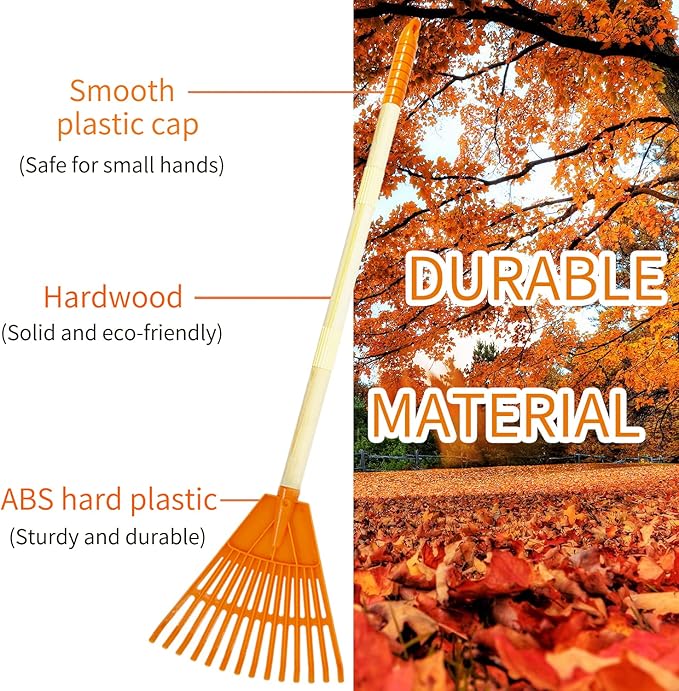 Smooth plastic cap
(Safe for small hands)

Hardwood
(Solid and eco-friendly)

ABS hard plastic
(Sturdy and durable)

DURABLE

MATERIAL